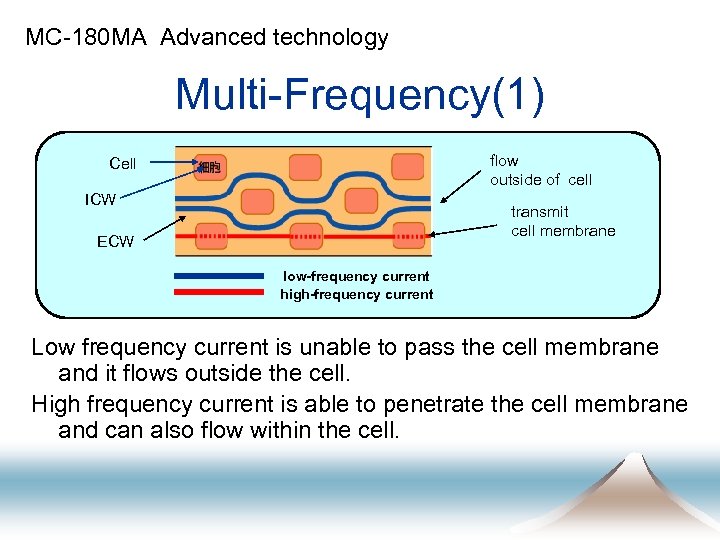 MC-180MA Advanced technology

Multi-Frequency(1)

Cell
細胞
ICW
ECW

flow
outside of cell

transmit
cell membrane

low-frequency current
high-frequency current

Low frequency current is unable to pass the cell membrane and it flows outside the cell.

High frequency current is able to penetrate the cell membrane and can also flow within the cell.